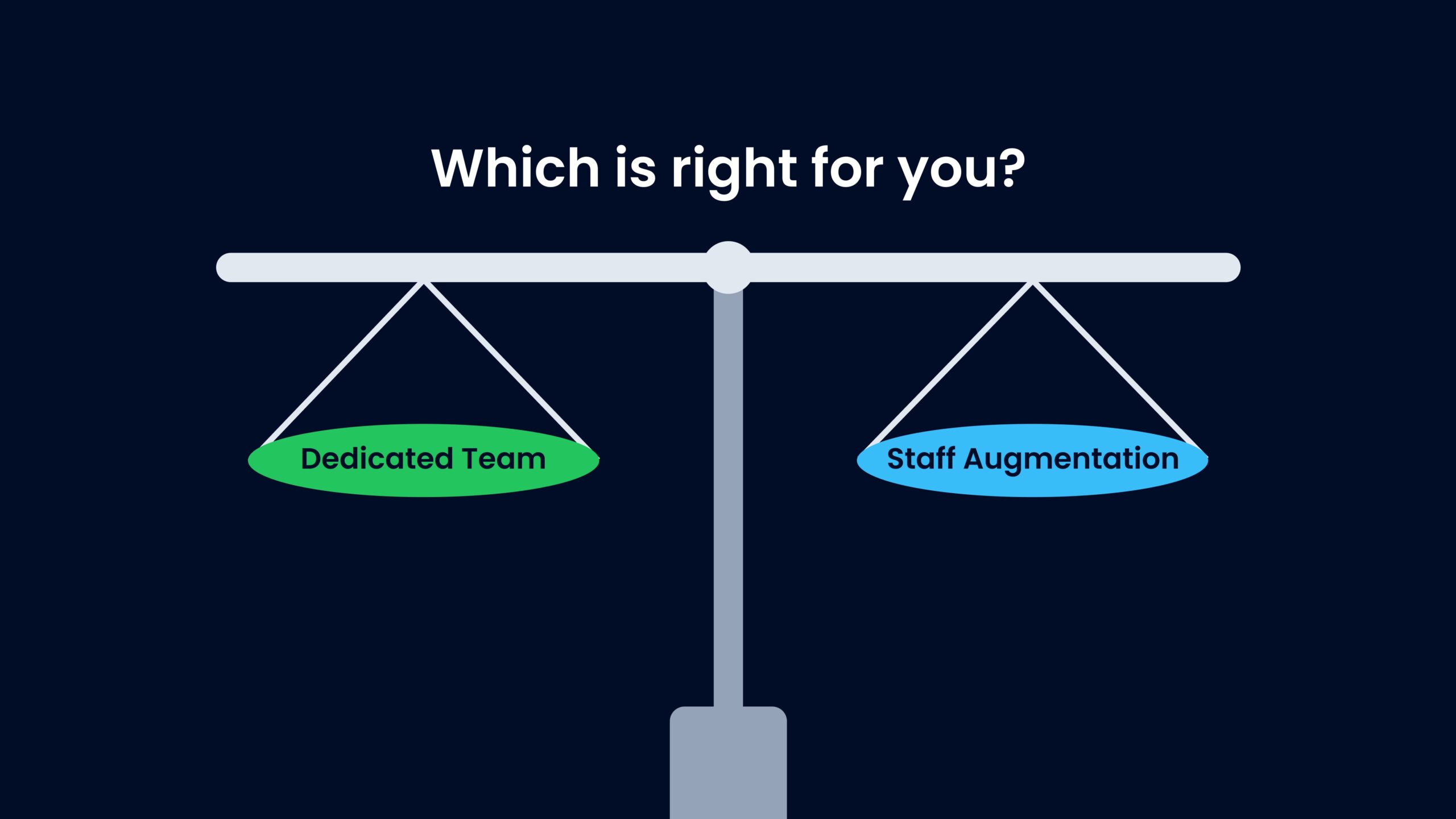 Which is right for you?

Dedicated Team

Staff Augmentation